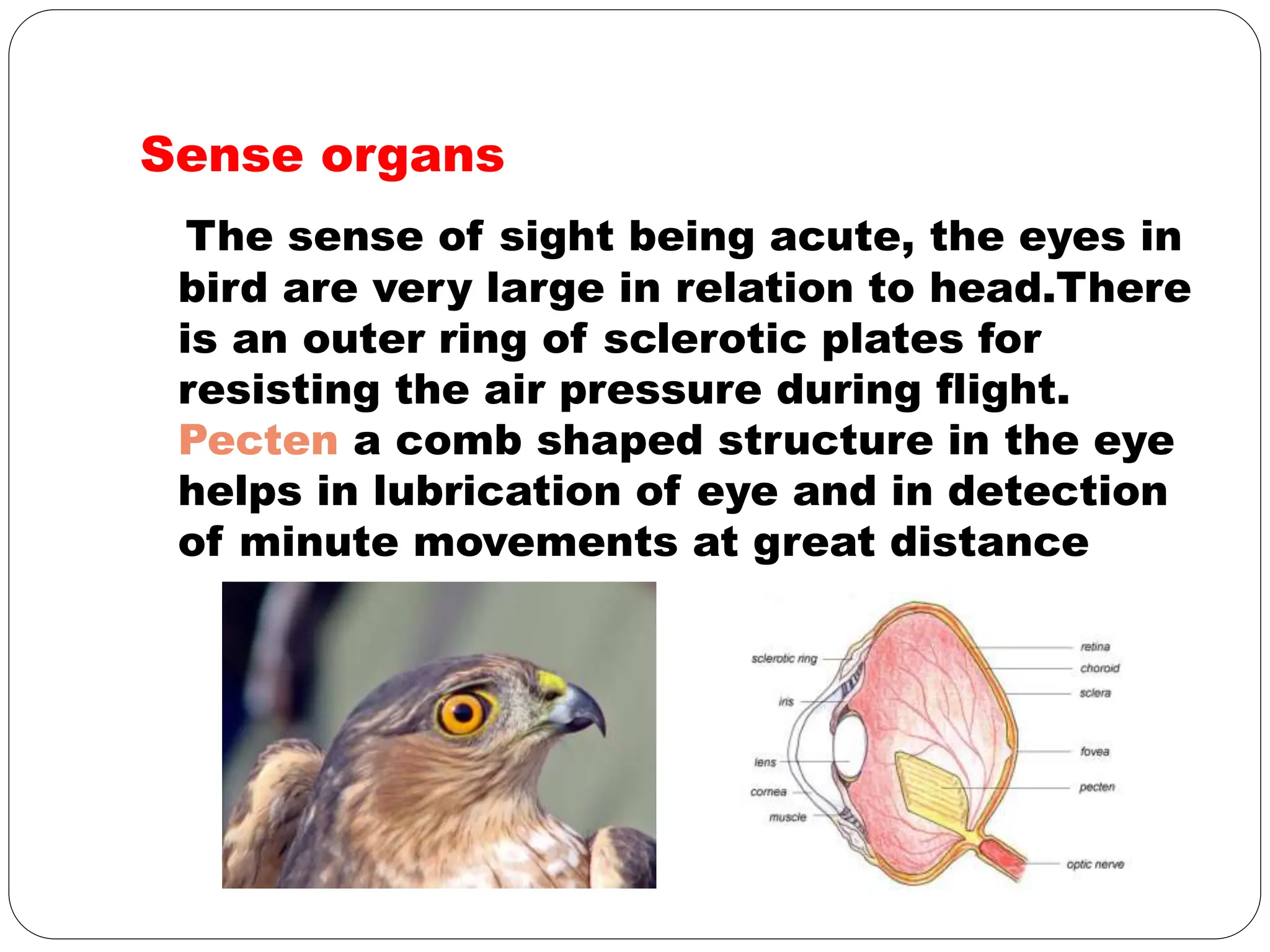 Sense organs

The sense of sight being acute, the eyes in bird are very large in relation to head.There is an outer ring of sclerotic plates for resisting the air pressure during flight. Pecten a comb shaped structure in the eye helps in lubrication of eye and in detection of minute movements at great distance

sclerotic ring
iris
lens
cornea
muscle
retina
choroid
sclera
fovea
pecten
optic nerve